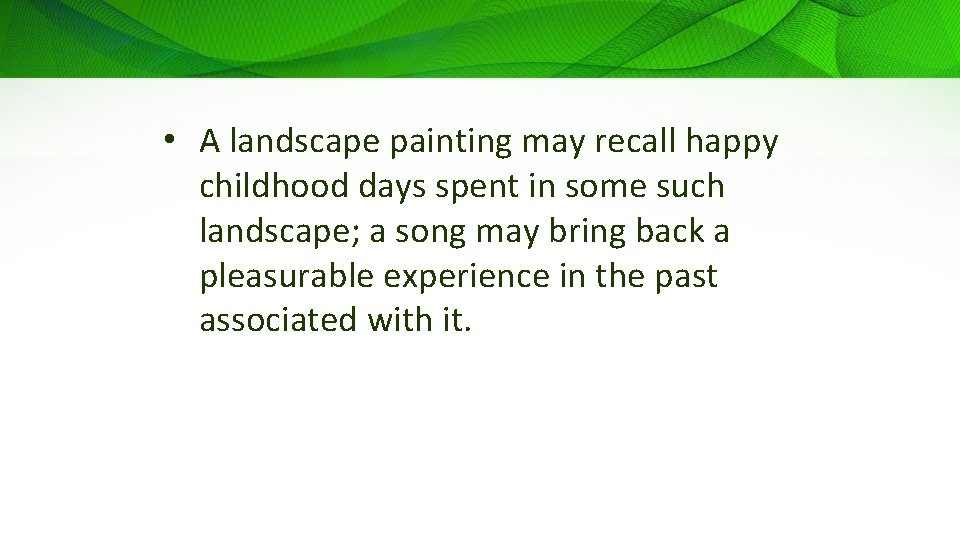 • A landscape painting may recall happy childhood days spent in some such landscape; a song may bring back a pleasurable experience in the past associated with it.